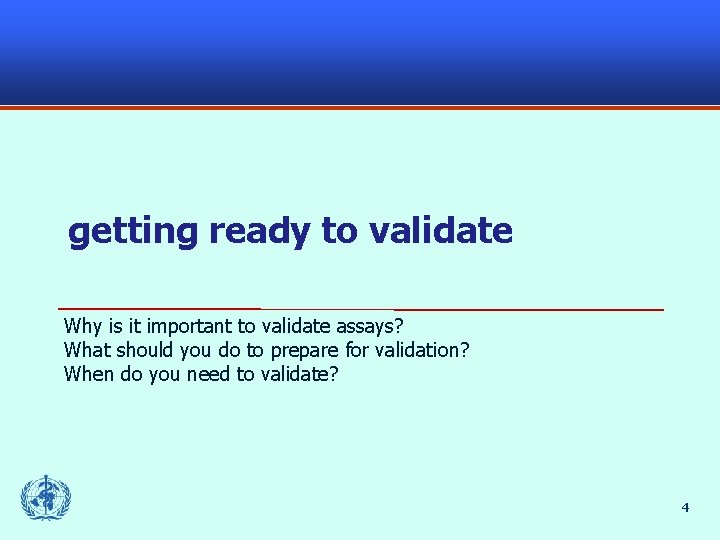 getting ready to validate

Why is it important to validate assays?
What should you do to prepare for validation?
When do you need to validate?

4